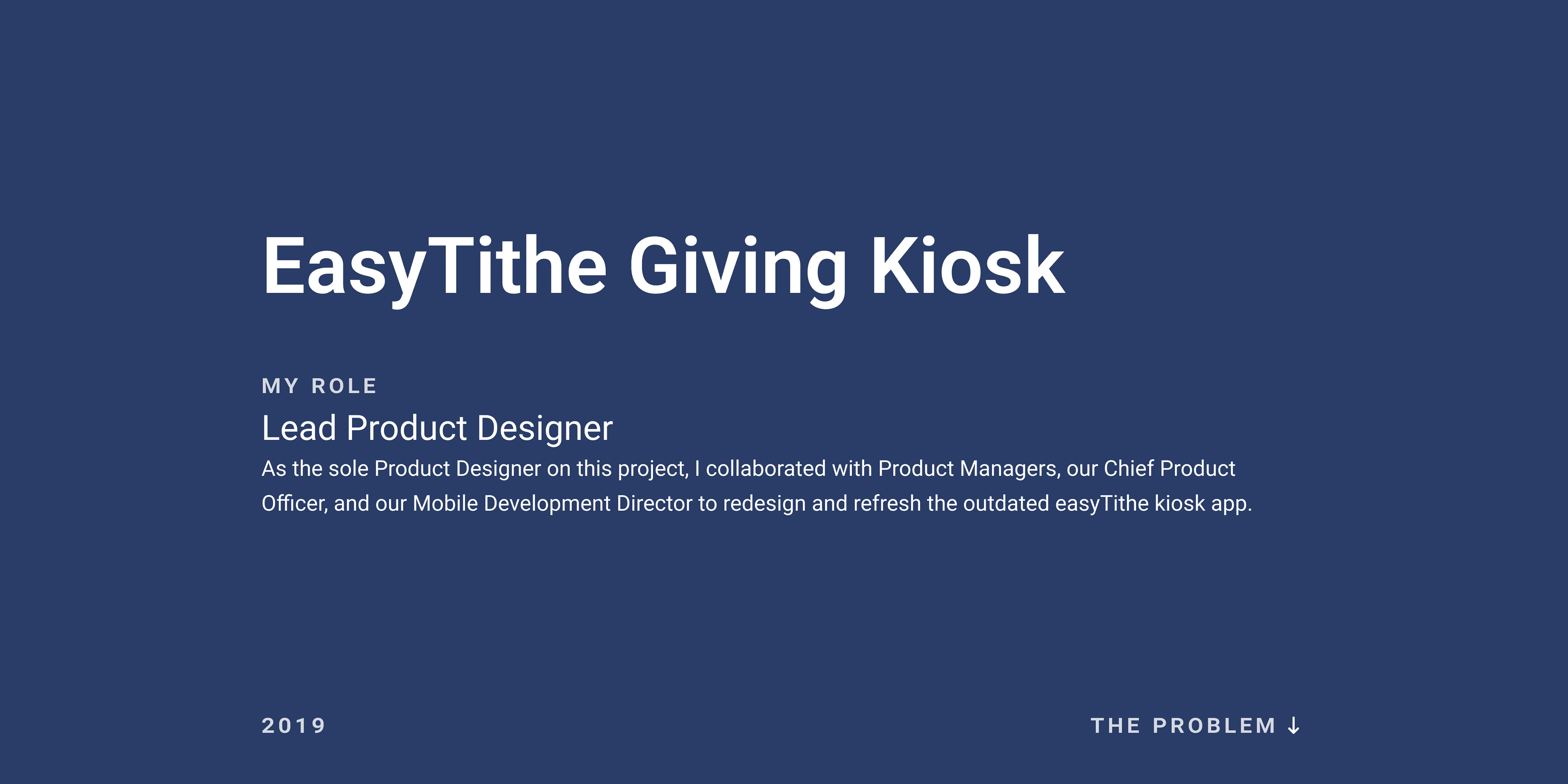 EasyTithe Giving Kiosk

MY ROLE

Lead Product Designer

As the sole Product Designer on this project, I collaborated with Product Managers, our Chief Product Officer, and our Mobile Development Director to redesign and refresh the outdated easyTithe kiosk app.

2019

THE PROBLEM ↓